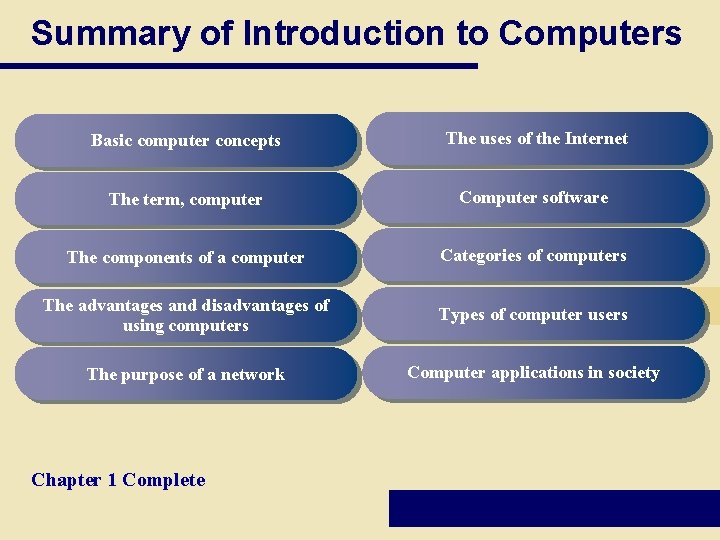 Summary of Introduction to Computers

Basic computer concepts

The term, computer

The components of a computer

The advantages and disadvantages of using computers

The purpose of a network

The uses of the Internet

Computer software

Categories of computers

Types of computer users

Computer applications in society

Chapter 1 Complete